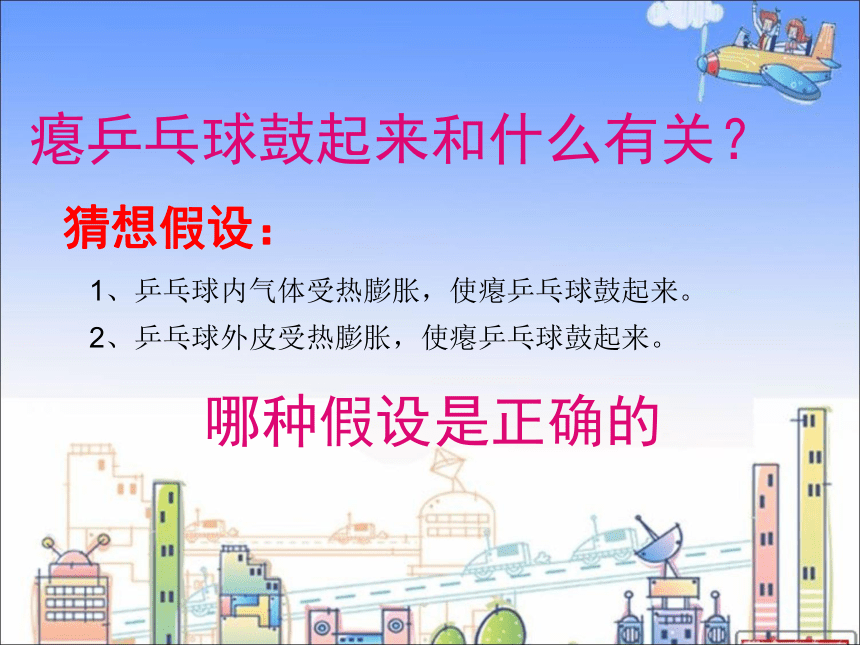 瘪乒乓球鼓起来和什么有关？

猜想假设：

1、乒乓球内气体受热膨胀，使瘪乒乓球鼓起来。

2、乒乓球外皮受热膨胀，使瘪乒乓球鼓起来。

哪种假设是正确的